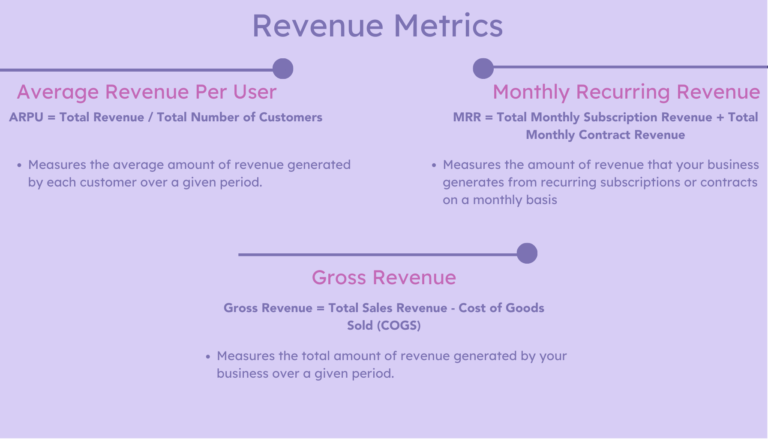 Revenue Metrics

Average Revenue Per User

ARPU = Total Revenue / Total Number of Customers

• Measures the average amount of revenue generated by each customer over a given period.

Monthly Recurring Revenue

MRR = Total Monthly Subscription Revenue + Total Monthly Contract Revenue

• Measures the amount of revenue that your business generates from recurring subscriptions or contracts on a monthly basis

Gross Revenue

Gross Revenue = Total Sales Revenue - Cost of Goods Sold (COGS)

• Measures the total amount of revenue generated by your business over a given period.